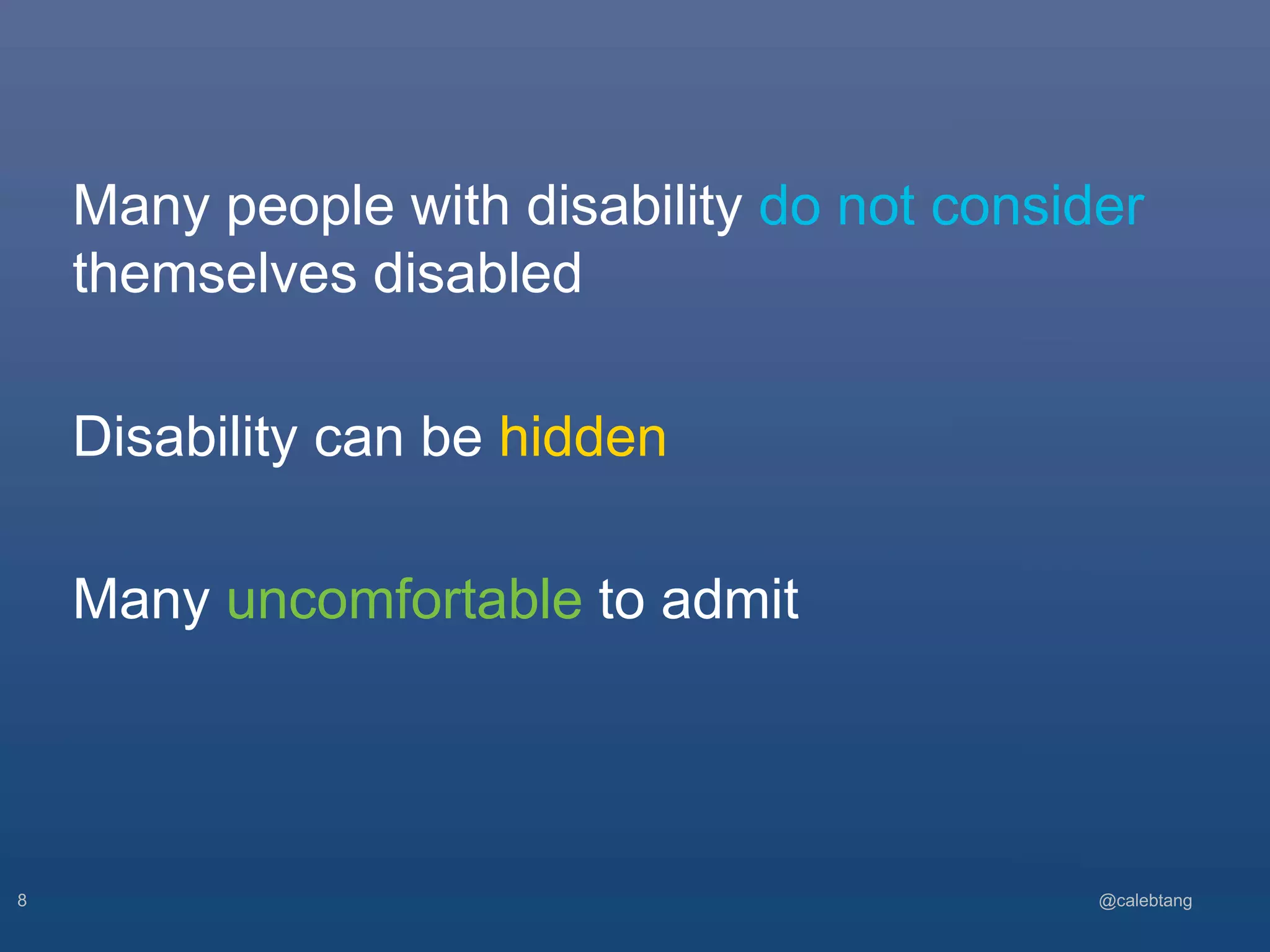 Many people with disability do not consider themselves disabled

Disability can be hidden

Many uncomfortable to admit

8

@calebtang